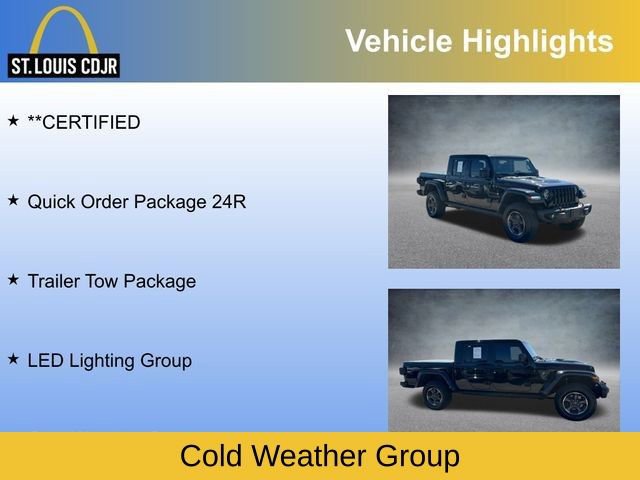 ST. LOUIS CDJR

Vehicle Highlights

★ **CERTIFIED

★ Quick Order Package 24R

★ Trailer Tow Package

★ LED Lighting Group

Cold Weather Group